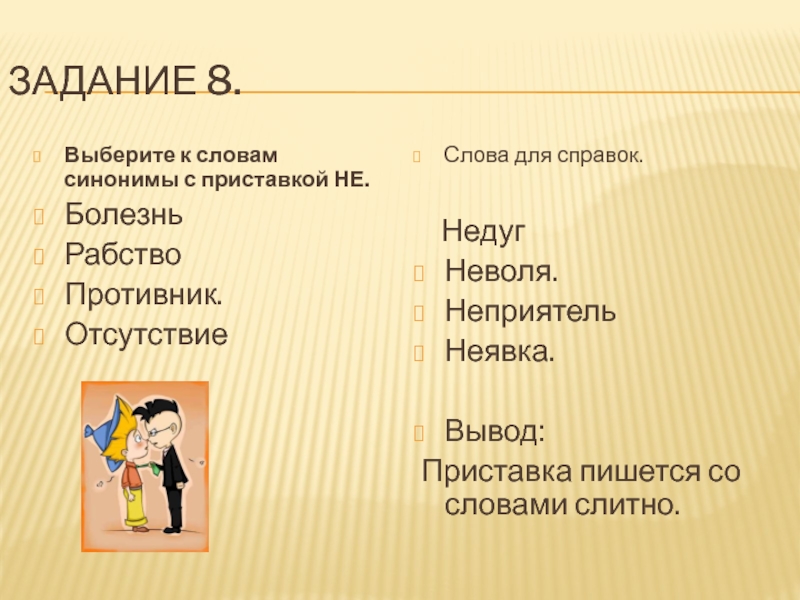 ЗАДАНИЕ 8.

Выберите к словам синонимы с приставкой НЕ.

Болезнь

Рабство

Противник.

Отсутствие

Слова для справок.

Недуг

Неволя.

Неприятель

Неявка.

Вывод:

Приставка пишется со словами слитно.